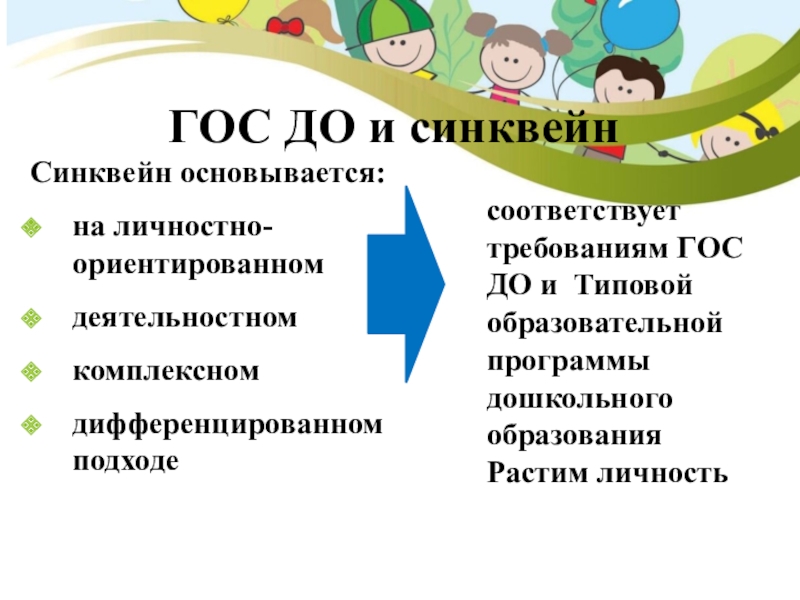 ГОС ДО и синквейн

Синквейн основывается:

на личностно-ориентированном

деятельностном

комплексном

дифференцированном подходе

соответствует требованиям ГОС ДО и Типовой образовательной программы дошкольного образования Растим личность